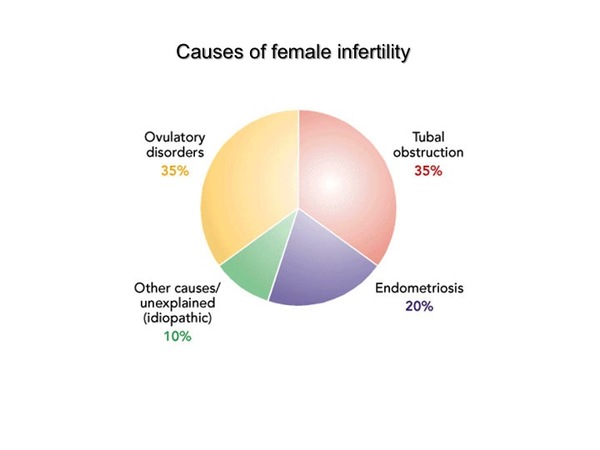 Causes of female infertility

Ovulatory disorders
35%

Tubal obstruction
35%

Other causes/ unexplained (idiopathic)
10%

Endometriosis
20%